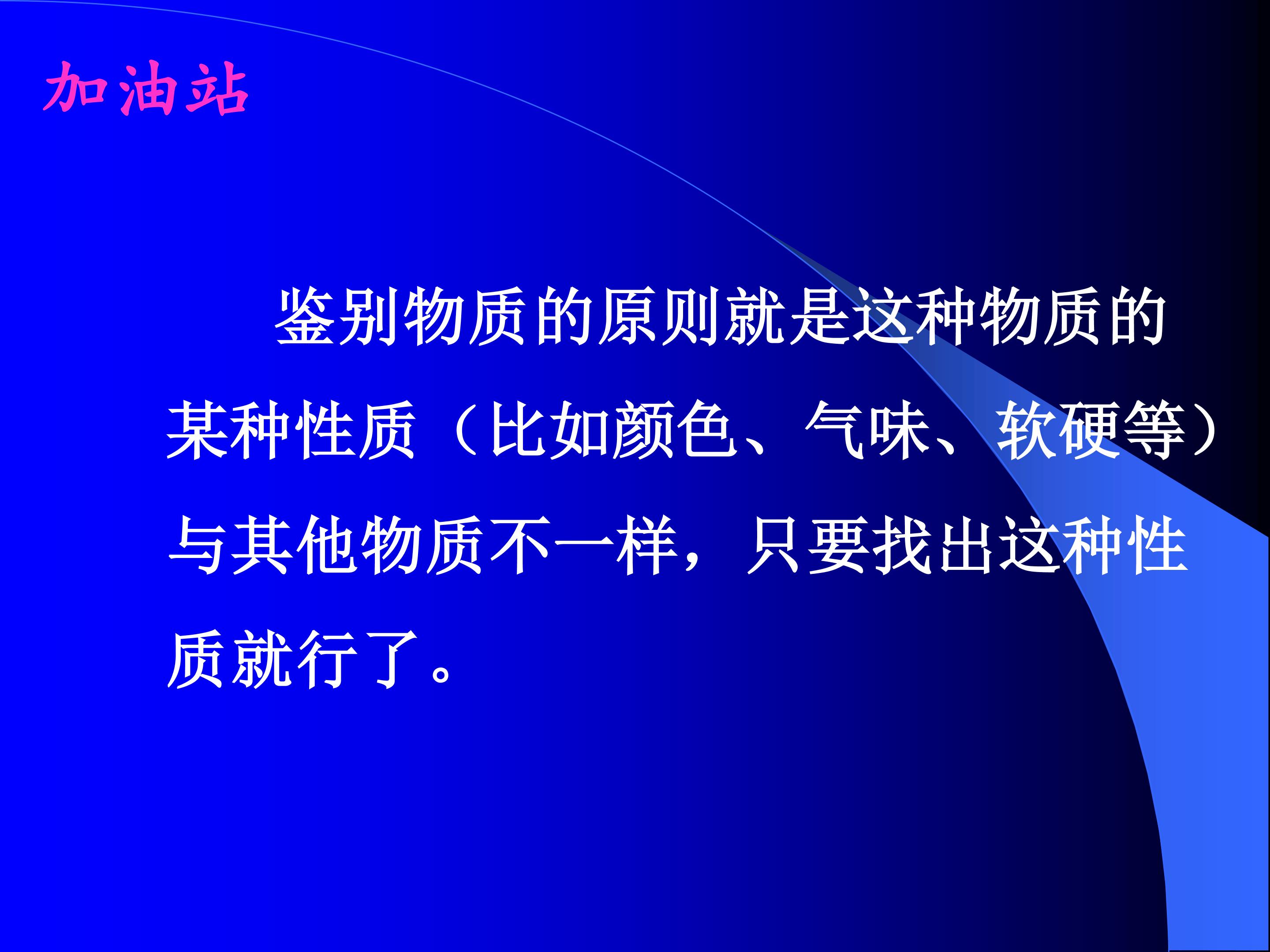 加油站

鉴别物质的原则就是这种物质的某种性质（比如颜色、气味、软硬等）与其他物质不一样，只要找出这种性质就行了。